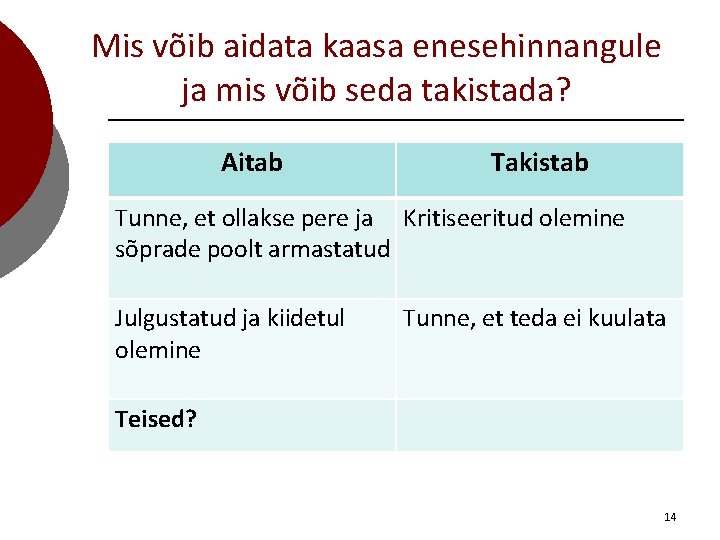 Mis võib aidata kaasa enesehinnangule ja mis võib seda takistada?

| Aitab | Takistab |
|---|---|
| Tunne, et ollakse pere ja sõprade poolt armastatud | Kritiseeritud olemine |
| Julgustatud ja kiidetul olemine | Tunne, et teda ei kuulata |
| **Teised?** | |

14